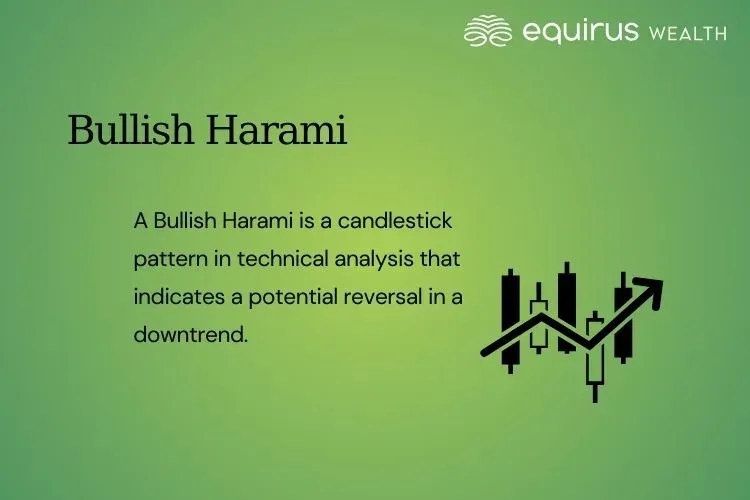 equirus WEALTH

Bullish Harami

A Bullish Harami is a candlestick pattern in technical analysis that indicates a potential reversal in a downtrend.